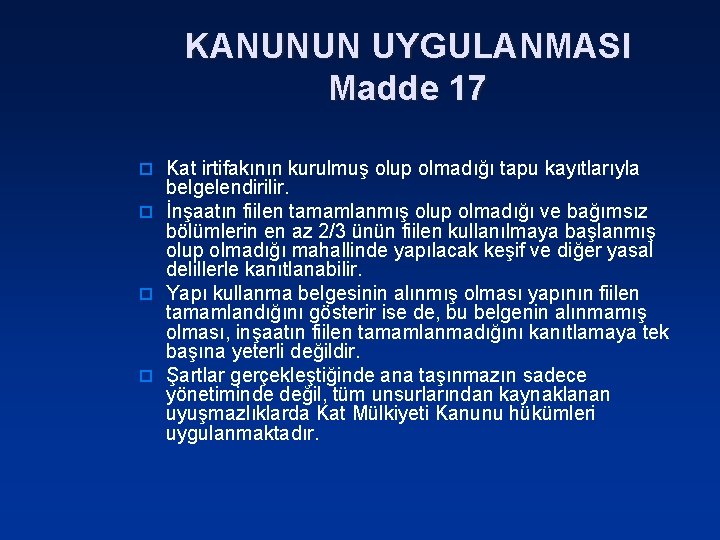 KANUNUN UYGULANMASI
Madde 17

Kat irtifakının kurulmuş olup olmadığı tapu kayıtlarıyla belgelendirilir.

İnşaatın fiilen tamamlanmış olup olmadığı ve bağımsız bölümlerin en az 2/3 ünün fiilen kullanılmaya başlanmış olup olmadığı mahallinde yapılacak keşif ve diğer yasal delillerle kanıtlanabilir.

Yapı kullanma belgesinin alınmış olması yapının fiilen tamamlandığını gösterir ise de, bu belgenin alınmamış olması, inşaatın fiilen tamamlanmadığını kanıtlamaya tek başına yeterli değildir.

Şartlar gerçekleştiğinde ana taşınmazın sadece yönetiminde değil, tüm unsurlarından kaynaklanan uyuşmazlıklarda Kat Mülkiyeti Kanunu hükümleri uygulanmaktadır.